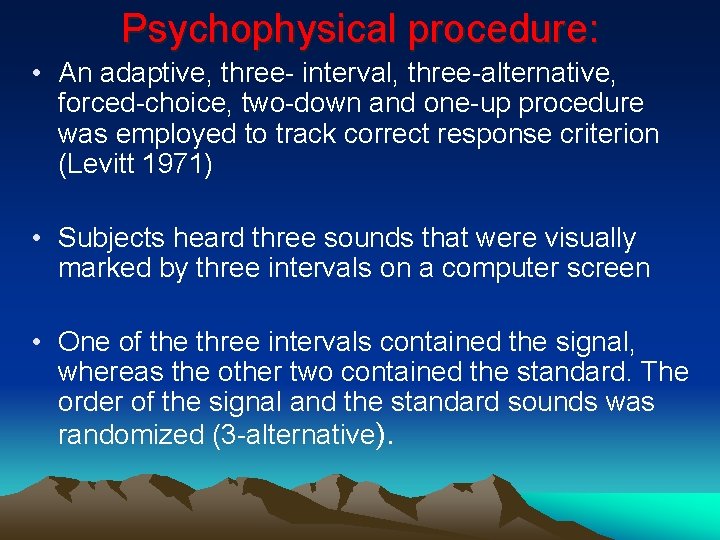 Psychophysical procedure:

• An adaptive, three- interval, three-alternative, forced-choice, two-down and one-up procedure was employed to track correct response criterion (Levitt 1971)

• Subjects heard three sounds that were visually marked by three intervals on a computer screen

• One of the three intervals contained the signal, whereas the other two contained the standard. The order of the signal and the standard sounds was randomized (3-alternative).